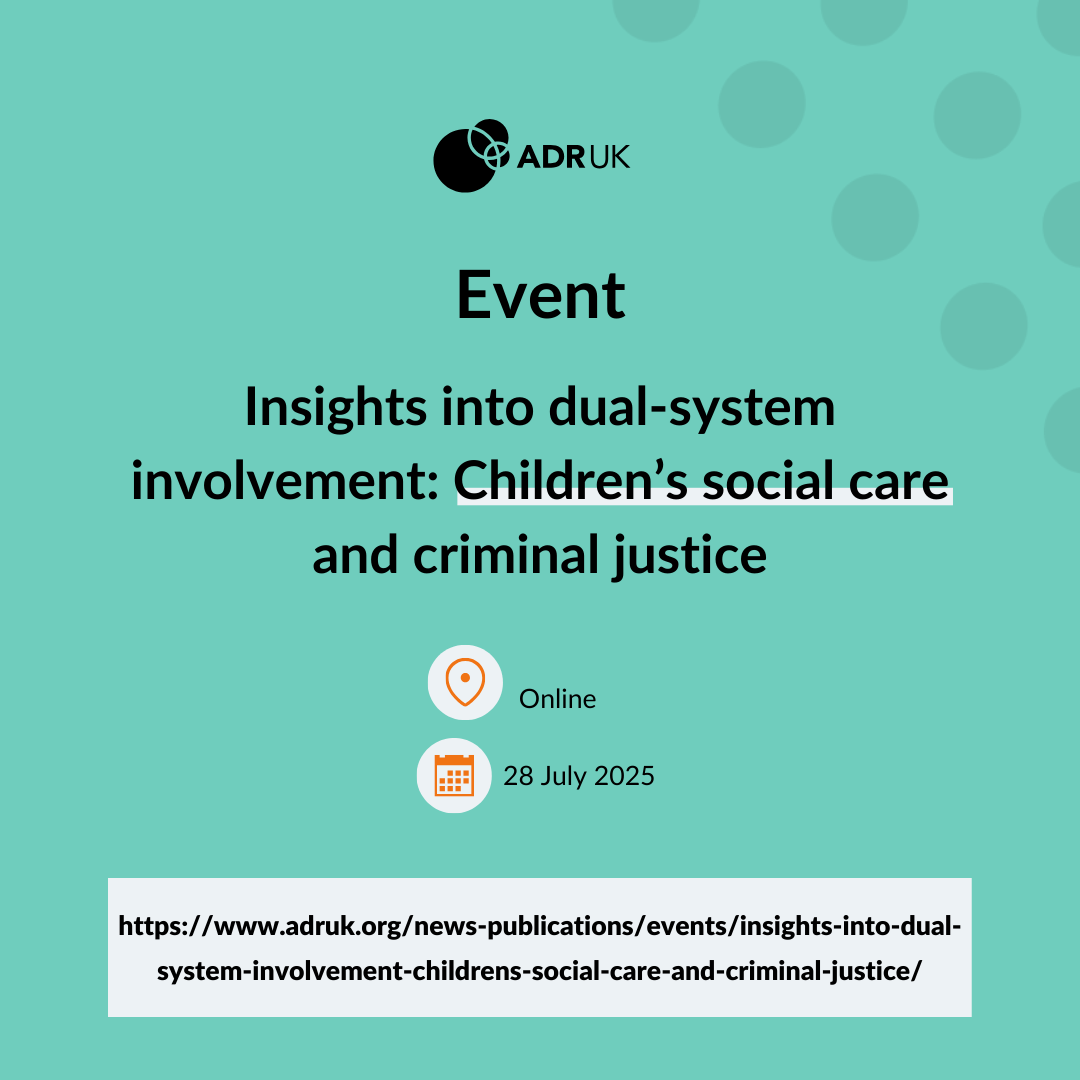 ADR UK

Event

Insights into dual-system involvement: Children's social care and criminal justice

Online

28 July 2025

https://www.adruk.org/news-publications/events/insights-into-dual-system-involvement-childrens-social-care-and-criminal-justice/